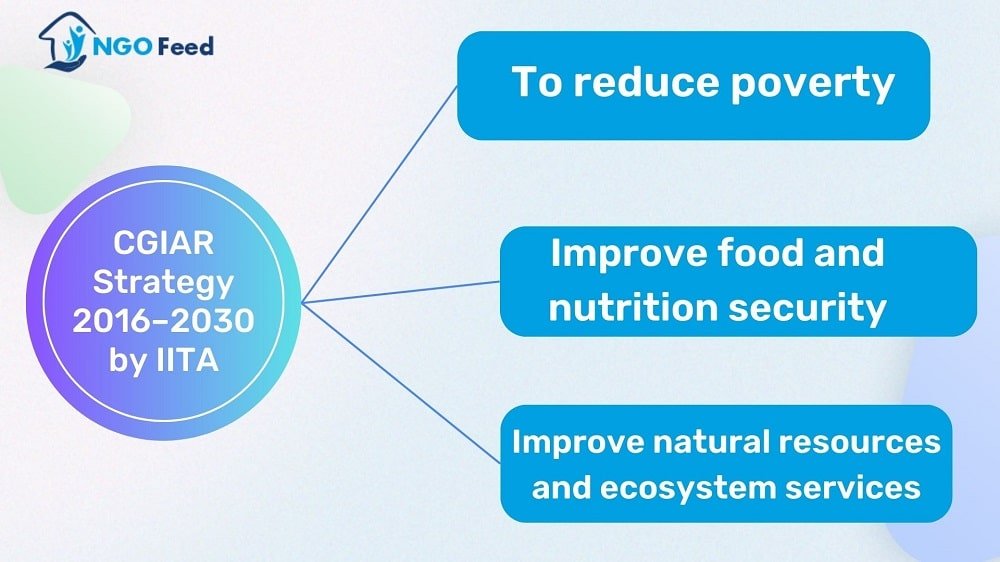 NGO Feed

CGIAR Strategy 2016–2030 by IITA

To reduce poverty

Improve food and nutrition security

Improve natural resources and ecosystem services